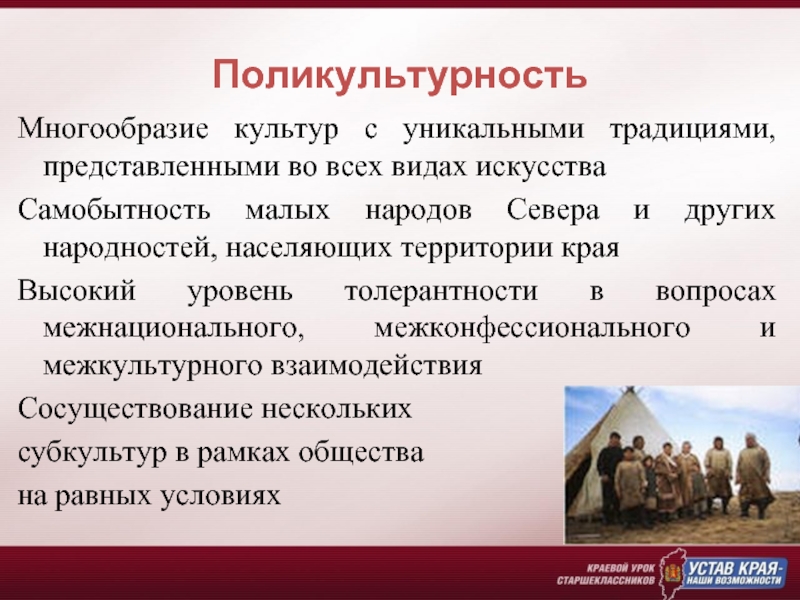 Поликультурность

Многообразие культур с уникальными традициями, представленными во всех видах искусства

Самобытность малых народов Севера и других народностей, населяющих территории края

Высокий уровень толерантности в вопросах межнационального, межконфессионального и межкультурного взаимодействия

Сосуществование нескольких субкультур в рамках общества на равных условиях

КРАЕВОЙ УРОК СТАРШЕКЛАССНИКОВ УСТАВ КРАЯ - НАШИ ВОЗМОЖНОСТИ